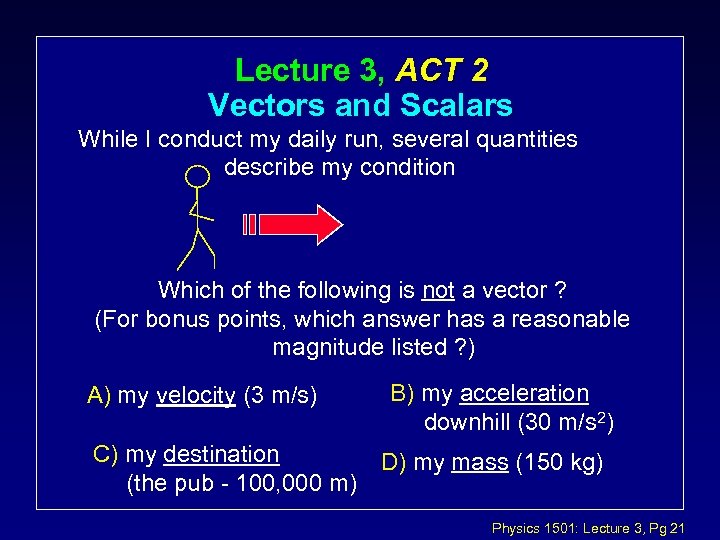 Lecture 3, ACT 2
Vectors and Scalars

While I conduct my daily run, several quantities describe my condition

Which of the following is not a vector ?
(For bonus points, which answer has a reasonable magnitude listed ?)

A) my velocity (3 m/s)

B) my acceleration downhill (30 m/s$^2$)

C) my destination (the pub - 100,000 m)

D) my mass (150 kg)

Physics 1501: Lecture 3, Pg 21